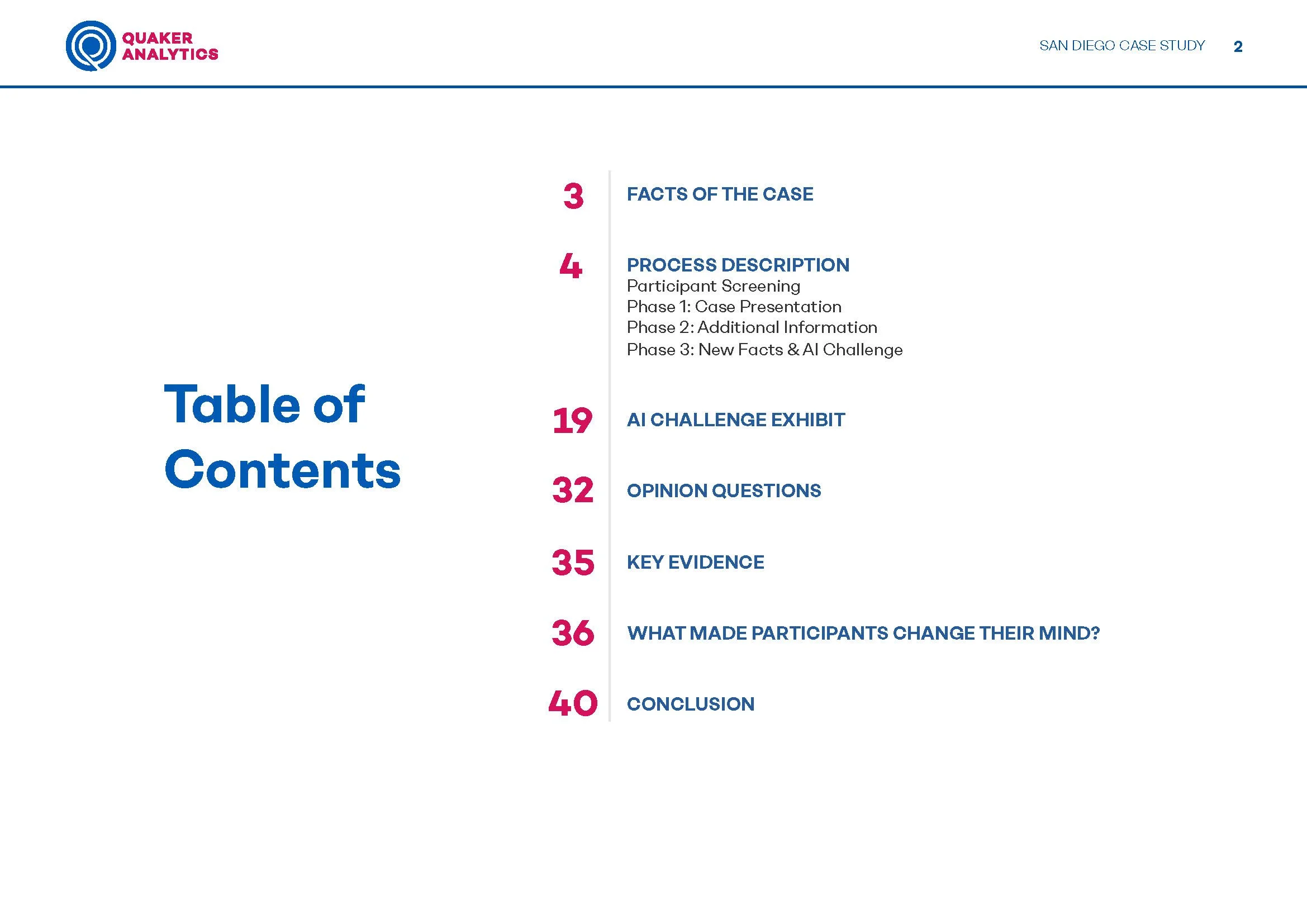 QUAKER ANALYTICS

SAN DIEGO CASE STUDY 2

Table of Contents

3 FACTS OF THE CASE

4 PROCESS DESCRIPTION
Participant Screening
Phase 1: Case Presentation
Phase 2: Additional Information
Phase 3: New Facts & AI Challenge

19 AI CHALLENGE EXHIBIT

32 OPINION QUESTIONS

35 KEY EVIDENCE

36 WHAT MADE PARTICIPANTS CHANGE THEIR MIND?

40 CONCLUSION